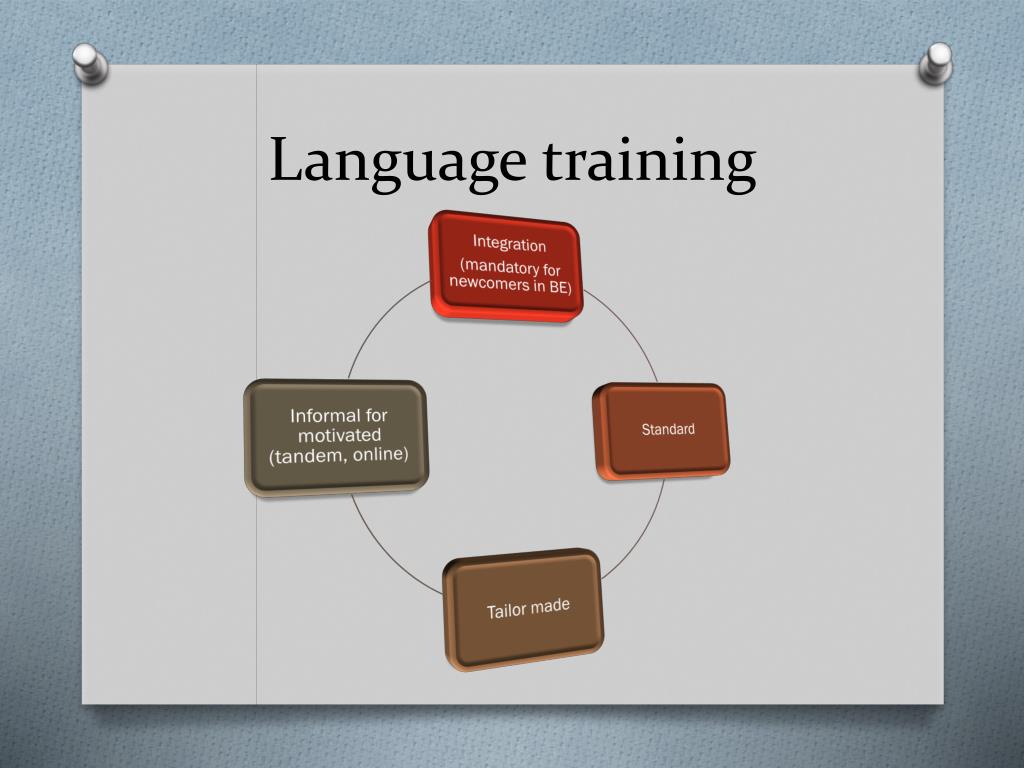 Language training

Integration
(mandatory for newcomers in BE)

Standard

Tailor made

Informal for motivated (tandem, online)